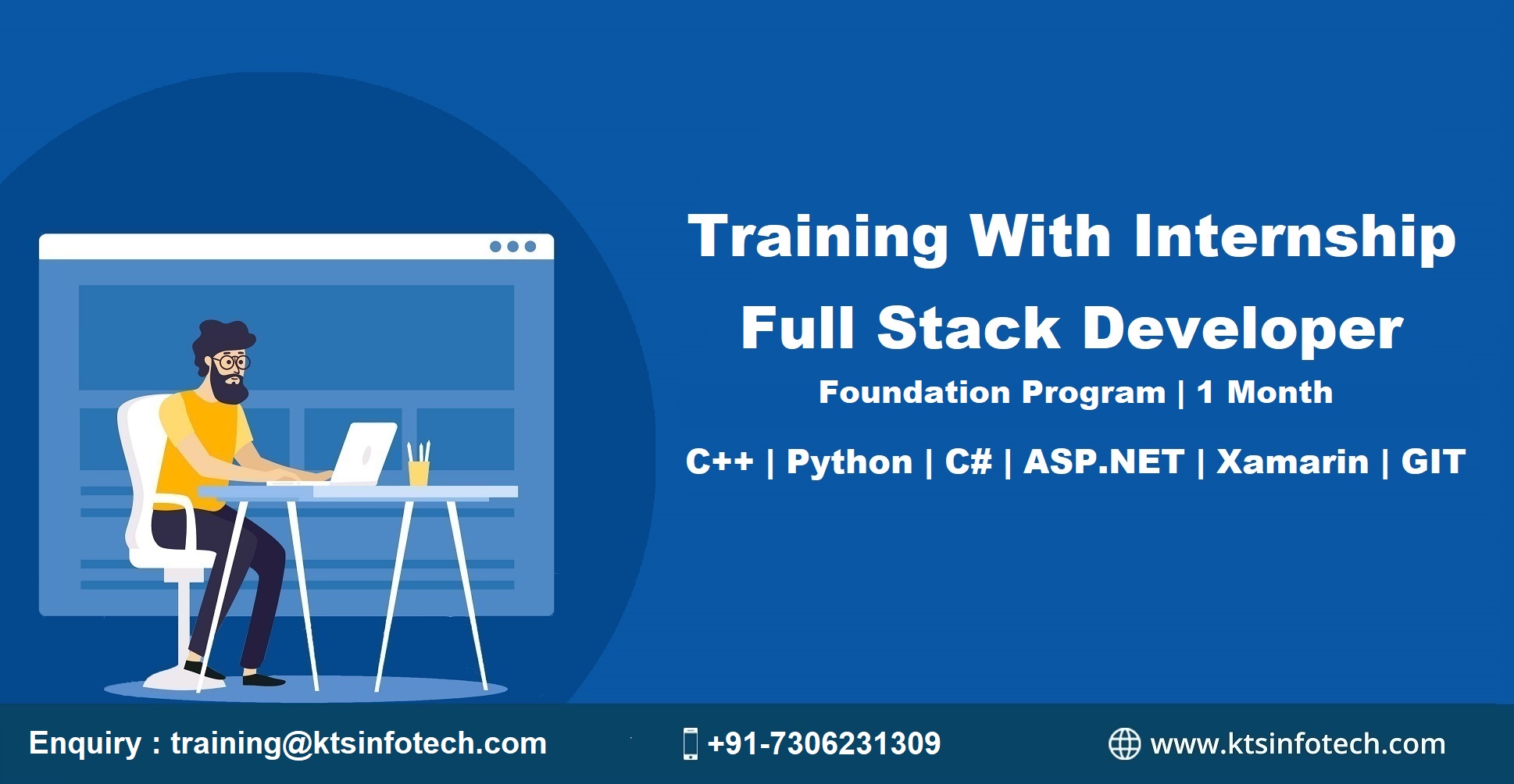 Training With Internship
Full Stack Developer
Foundation Program | 1 Month

C++ | Python | C# | ASP.NET | Xamarin | GIT

Enquiry : training@ktsinfotech.com

+91-7306231309

www.ktsinfotech.com